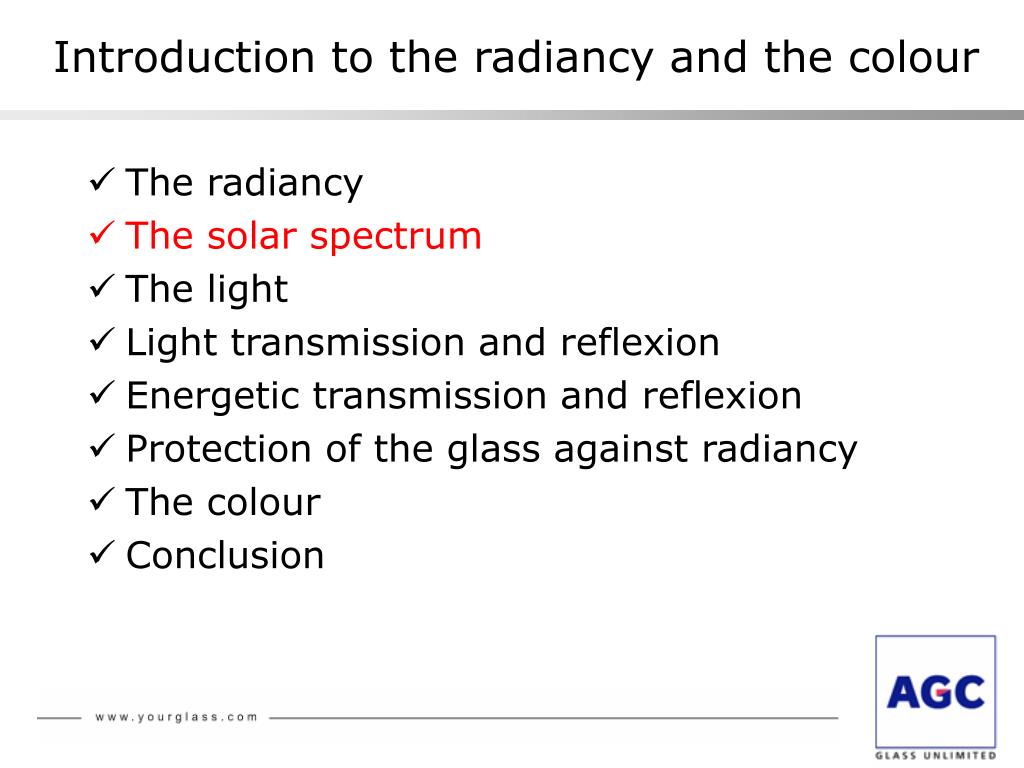 Introduction to the radiancy and the colour

✓ The radiancy
✓ The solar spectrum
✓ The light
✓ Light transmission and reflexion
✓ Energetic transmission and reflexion
✓ Protection of the glass against radiancy
✓ The colour
✓ Conclusion

www.yourglass.com

AGC
GLASS UNLIMITED